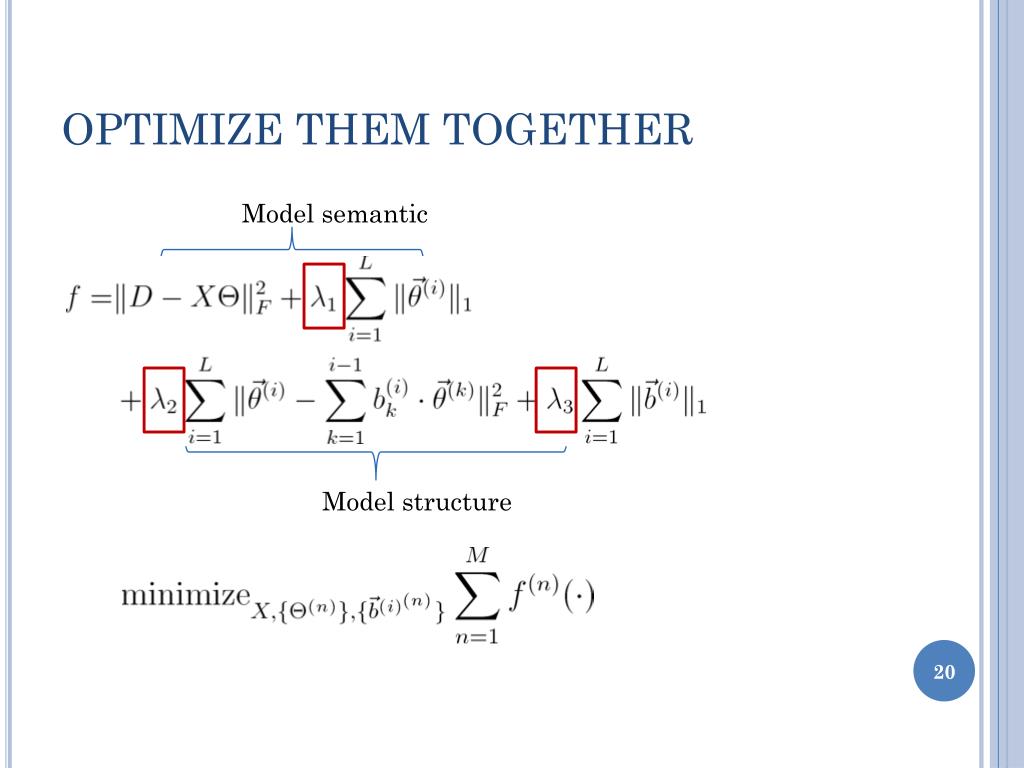 OPTIMIZE THEM TOGETHER

Model semantic

$f = \|D - X\Theta\|_F^2 + \lambda_1 \sum_{i=1}^{L} \|\vec{\theta}^{(i)}\|_1$

$+ \lambda_2 \sum_{i=1}^{L} \|\vec{\theta}^{(i)} - \sum_{k=1}^{i-1} b_k^{(i)} \cdot \vec{\theta}^{(k)}\|_F^2 + \lambda_3 \sum_{i=1}^{L} \|\vec{b}^{(i)}\|_1$

Model structure

$\text{minimize}_{X,\{\Theta^{(n)}\},\{\vec{b}^{(i)(n)}\}} \sum_{n=1}^{M} f^{(n)}(\cdot)$

20